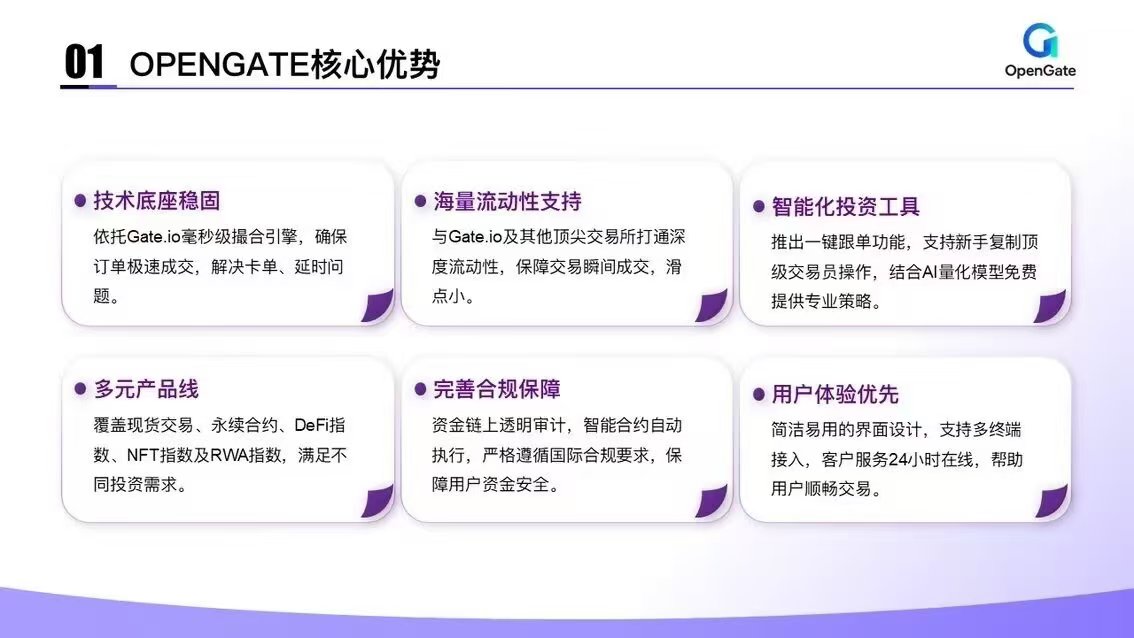 01 OPENGATE核心优势

OpenGate

技术底座稳固

依托Gate.io毫秒级撮合引擎，确保订单极速成交，解决卡单、延时问题。

海量流动性支持

与Gate.io及其他顶尖交易所打通深度流动性，保障交易瞬间成交，滑点小。

智能化投资工具

推出一键跟单功能，支持新手复制顶级交易员操作，结合AI量化模型免费提供专业策略。

多元产品线

覆盖现货交易、永续合约、DeFi指数、NFT指数及RWA指数，满足不同投资需求。

完善合规保障

资金链上透明审计，智能合约自动执行，严格遵循国际合规要求，保障用户资金安全。

用户体验优先

简洁易用的界面设计，支持多终端接入，客户服务24小时在线，帮助用户顺畅交易。